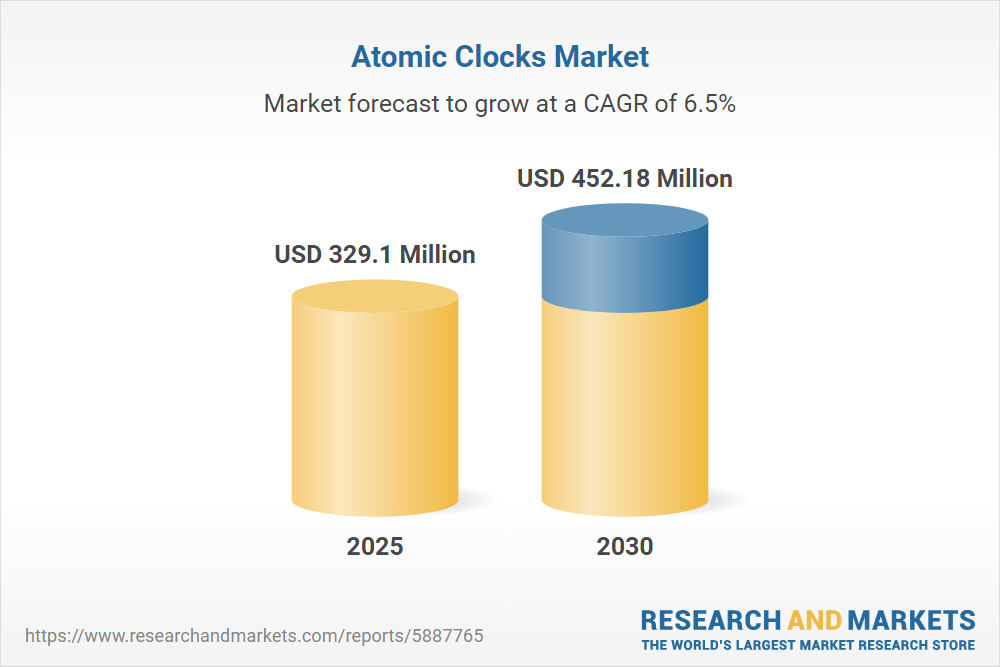 Atomic Clocks Market

Market forecast to grow at a CAGR of 6.5%

USD 329.1 Million

USD 452.18 Million

2025

2030

https://www.researchandmarkets.com/reports/5887765

RESEARCH AND MARKETS
THE WORLD'S LARGEST MARKET RESEARCH STORE